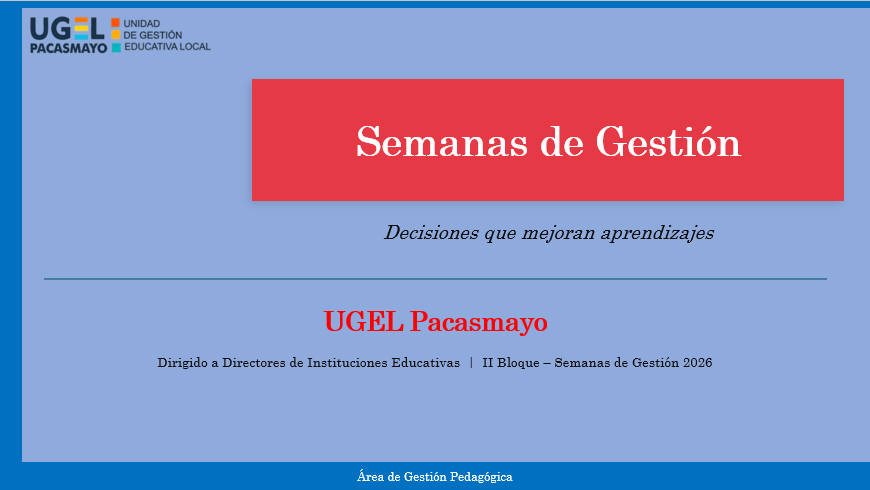 UGEL PACASMAYO
UNIDAD DE GESTIÓN EDUCATIVA LOCAL

Semanas de Gestión

Decisiones que mejoran aprendizajes

UGEL Pacasmayo

Dirigido a Directores de Instituciones Educativas | II Bloque – Semanas de Gestión 2026

Área de Gestión Pedagógica